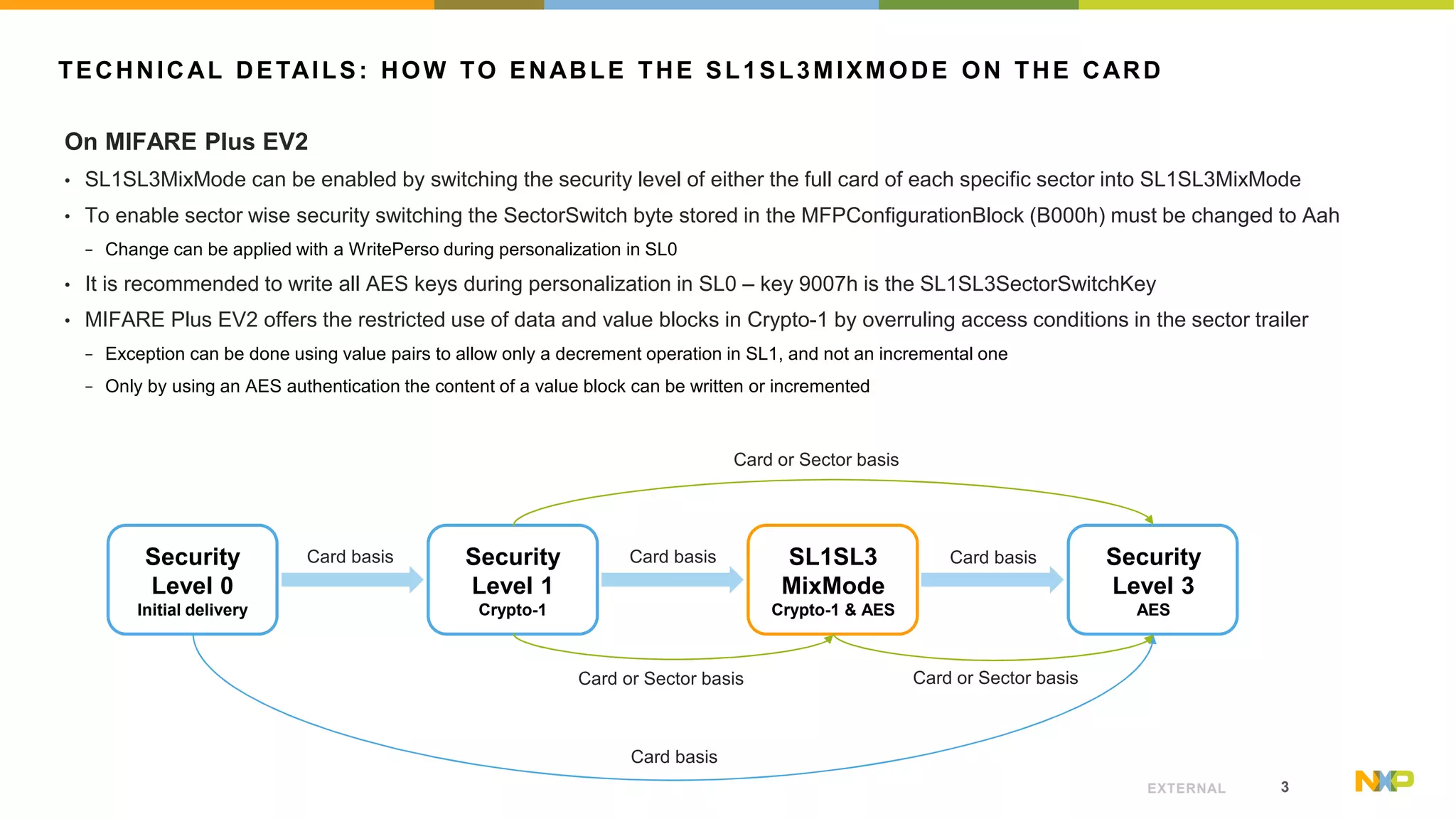 TECHNICAL DETAILS: HOW TO ENABLE THE SL1SL3MIXMODE ON THE CARD

On MIFARE Plus EV2

• SL1SL3MixMode can be enabled by switching the security level of either the full card of each specific sector into SL1SL3MixMode
• To enable sector wise security switching the SectorSwitch byte stored in the MFPConfigurationBlock (B000h) must be changed to Aah
– Change can be applied with a WritePerso during personalization in SL0
• It is recommended to write all AES keys during personalization in SL0 – key 9007h is the SL1SL3SectorSwitchKey
• MIFARE Plus EV2 offers the restricted use of data and value blocks in Crypto-1 by overruling access conditions in the sector trailer
– Exception can be done using value pairs to allow only a decrement operation in SL1, and not an incremental one
– Only by using an AES authentication the content of a value block can be written or incremented

Card or Sector basis

Security Level 0 Initial delivery

Card basis

Security Level 1 Crypto-1

Card basis

SL1SL3 MixMode Crypto-1 & AES

Card basis

Security Level 3 AES

Card or Sector basis

Card or Sector basis

Card basis

EXTERNAL 3

NXP